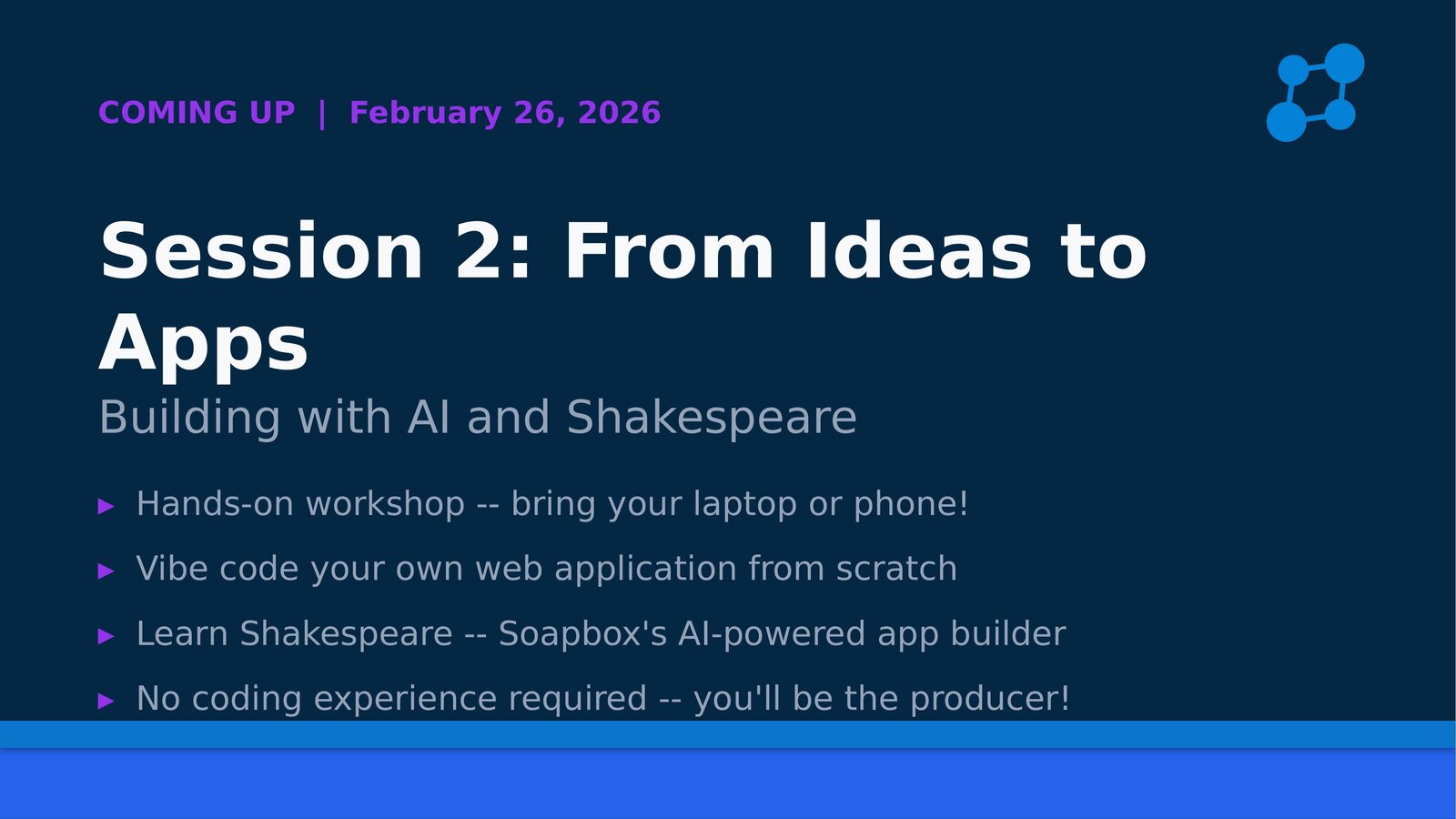 COMING UP | February 26, 2026

Session 2: From Ideas to Apps

Building with AI and Shakespeare

▸ Hands-on workshop -- bring your laptop or phone!

▸ Vibe code your own web application from scratch

▸ Learn Shakespeare -- Soapbox's AI-powered app builder

▸ No coding experience required -- you'll be the producer!